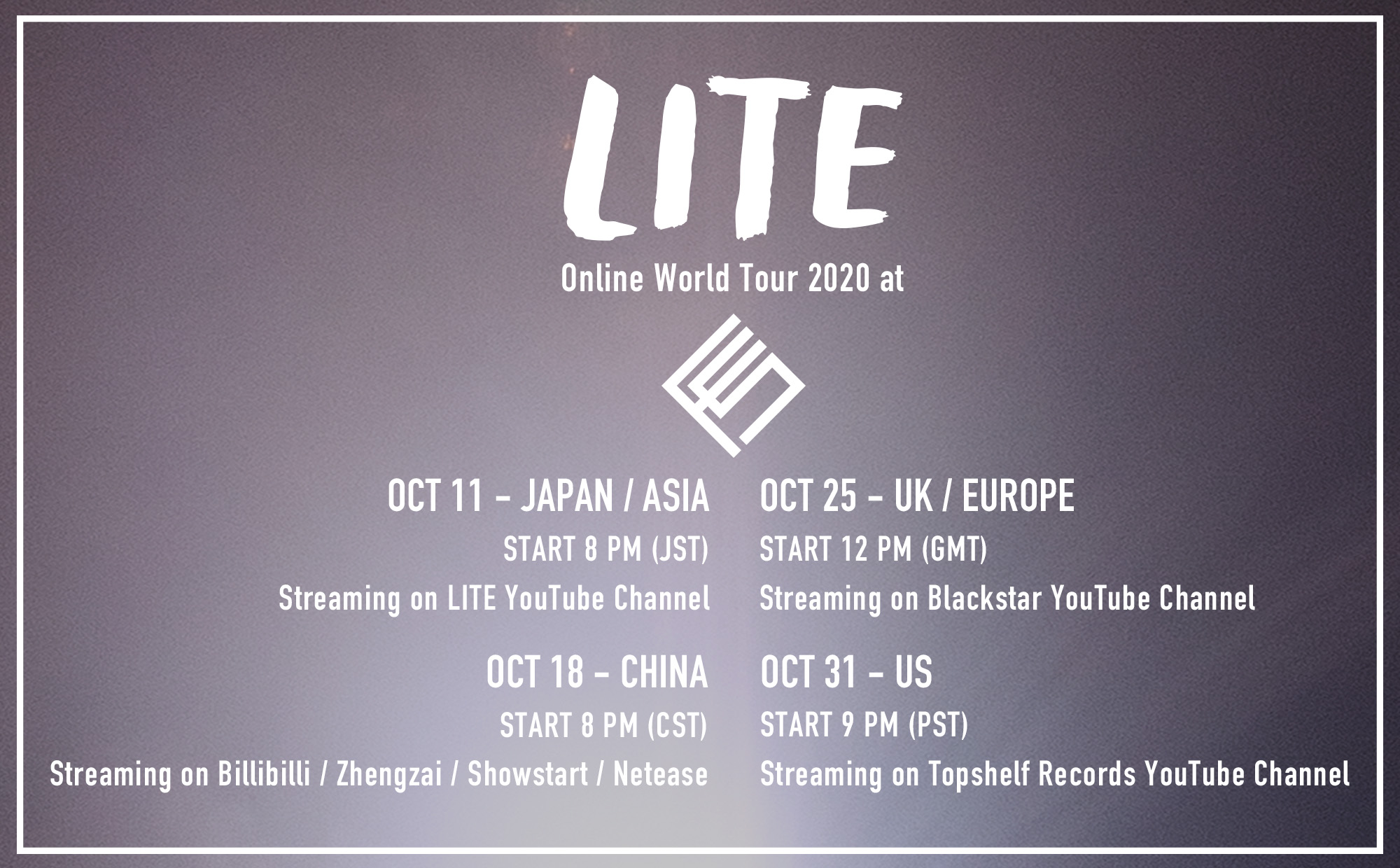 LITE

Online World Tour 2020 at

OCT 11 - JAPAN / ASIA
START 8 PM (JST)
Streaming on LITE YouTube Channel

OCT 18 - CHINA
START 8 PM (CST)
Streaming on Billibilli / Zhengzai / Showstart / Netease

OCT 25 - UK / EUROPE
START 12 PM (GMT)
Streaming on Blackstar YouTube Channel

OCT 31 - US
START 9 PM (PST)
Streaming on Topshelf Records YouTube Channel